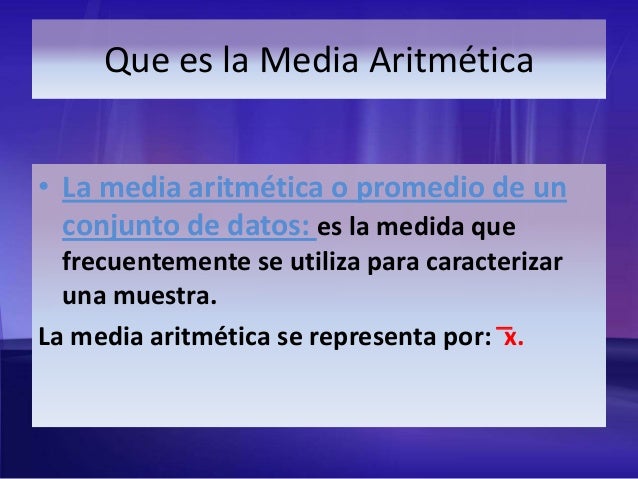 Que es la Media Aritmética

• La media aritmética o promedio de un conjunto de datos: es la medida que frecuentemente se utiliza para caracterizar una muestra.

La media aritmética se representa por: $\bar{x}$.